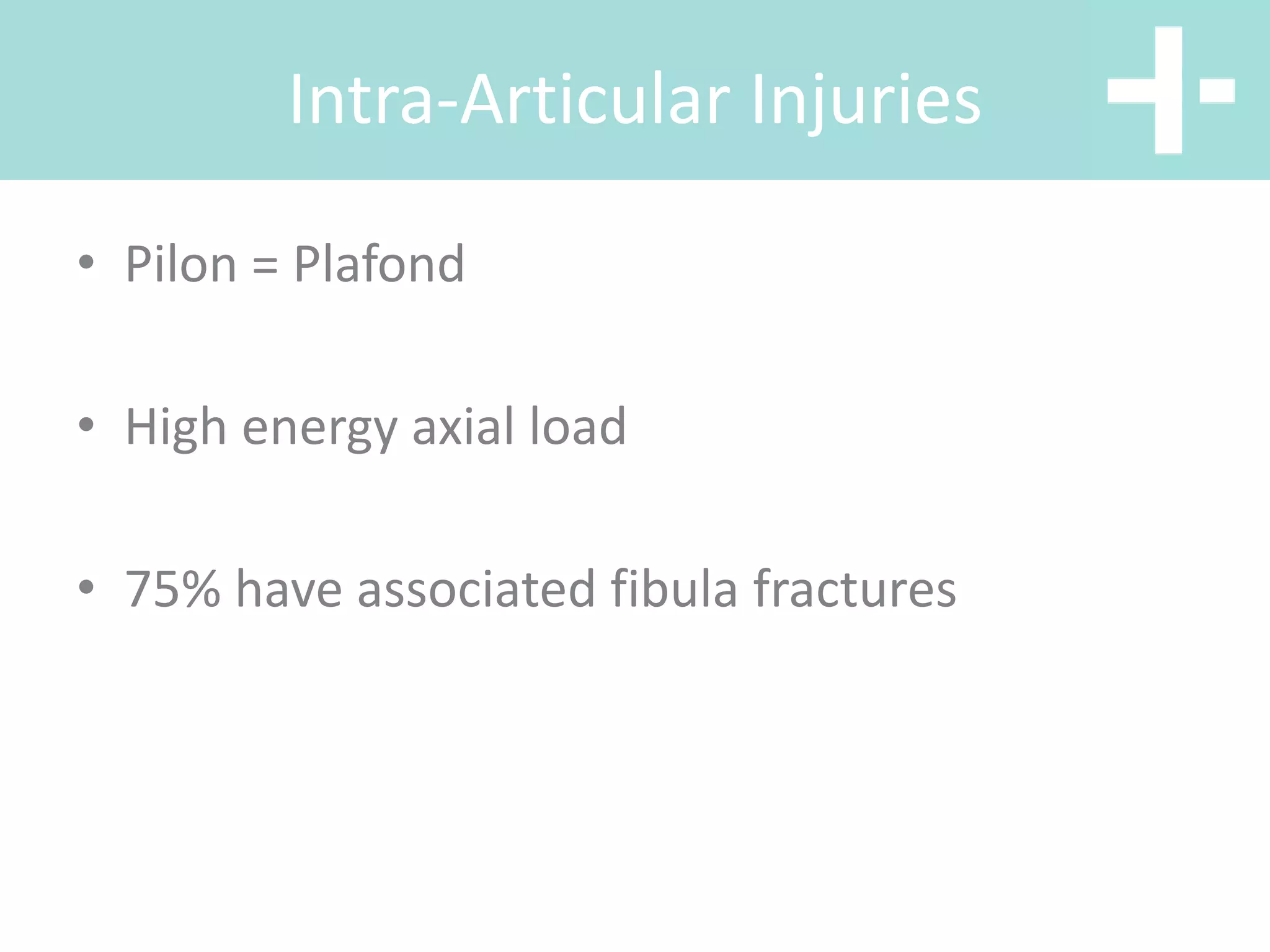 Intra-Articular Injuries

• Pilon = Plafond

• High energy axial load

• 75% have associated fibula fractures